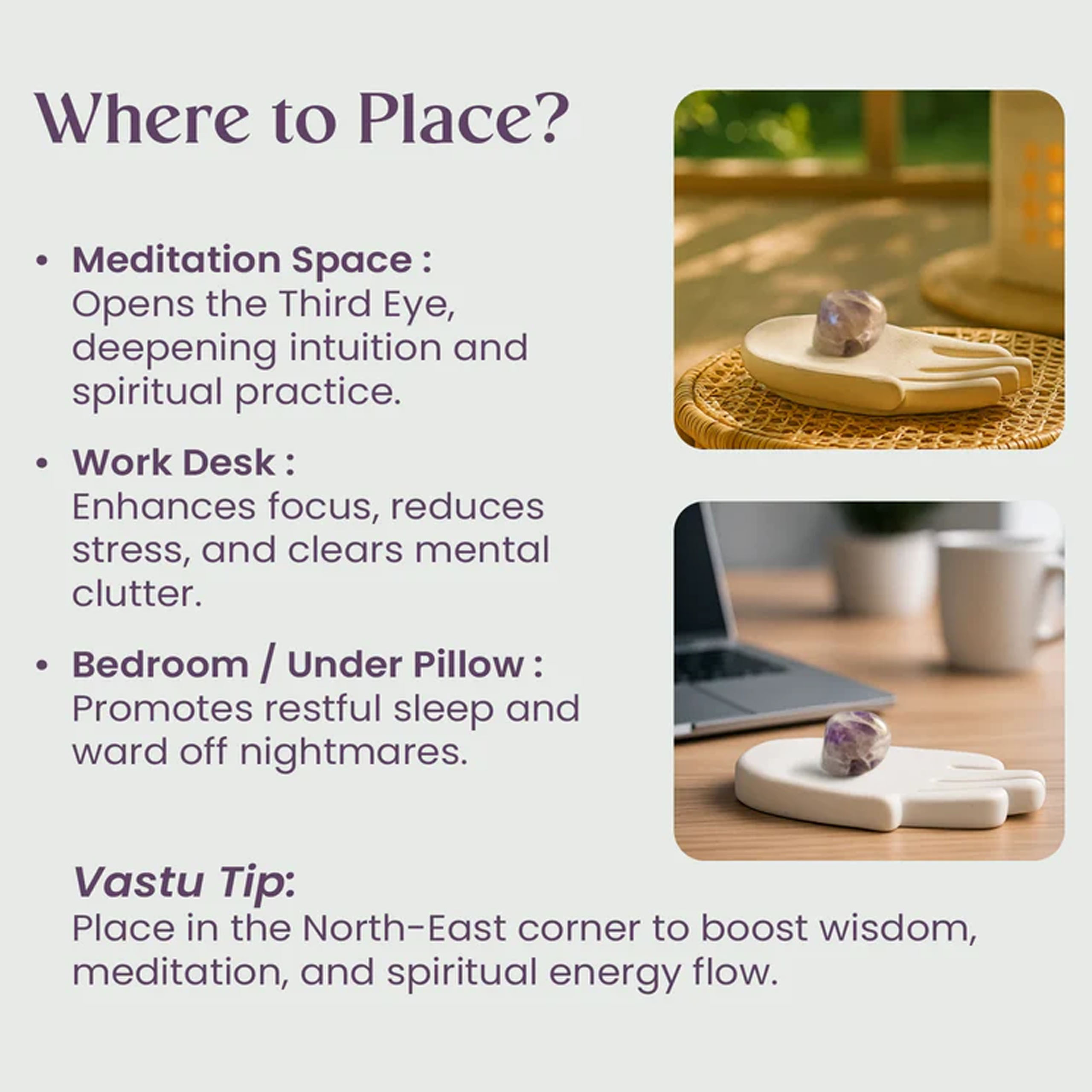 Where to Place?

• Meditation Space :
Opens the Third Eye, deepening intuition and spiritual practice.

• Work Desk :
Enhances focus, reduces stress, and clears mental clutter.

• Bedroom / Under Pillow :
Promotes restful sleep and ward off nightmares.

Vastu Tip:
Place in the North-East corner to boost wisdom, meditation, and spiritual energy flow.